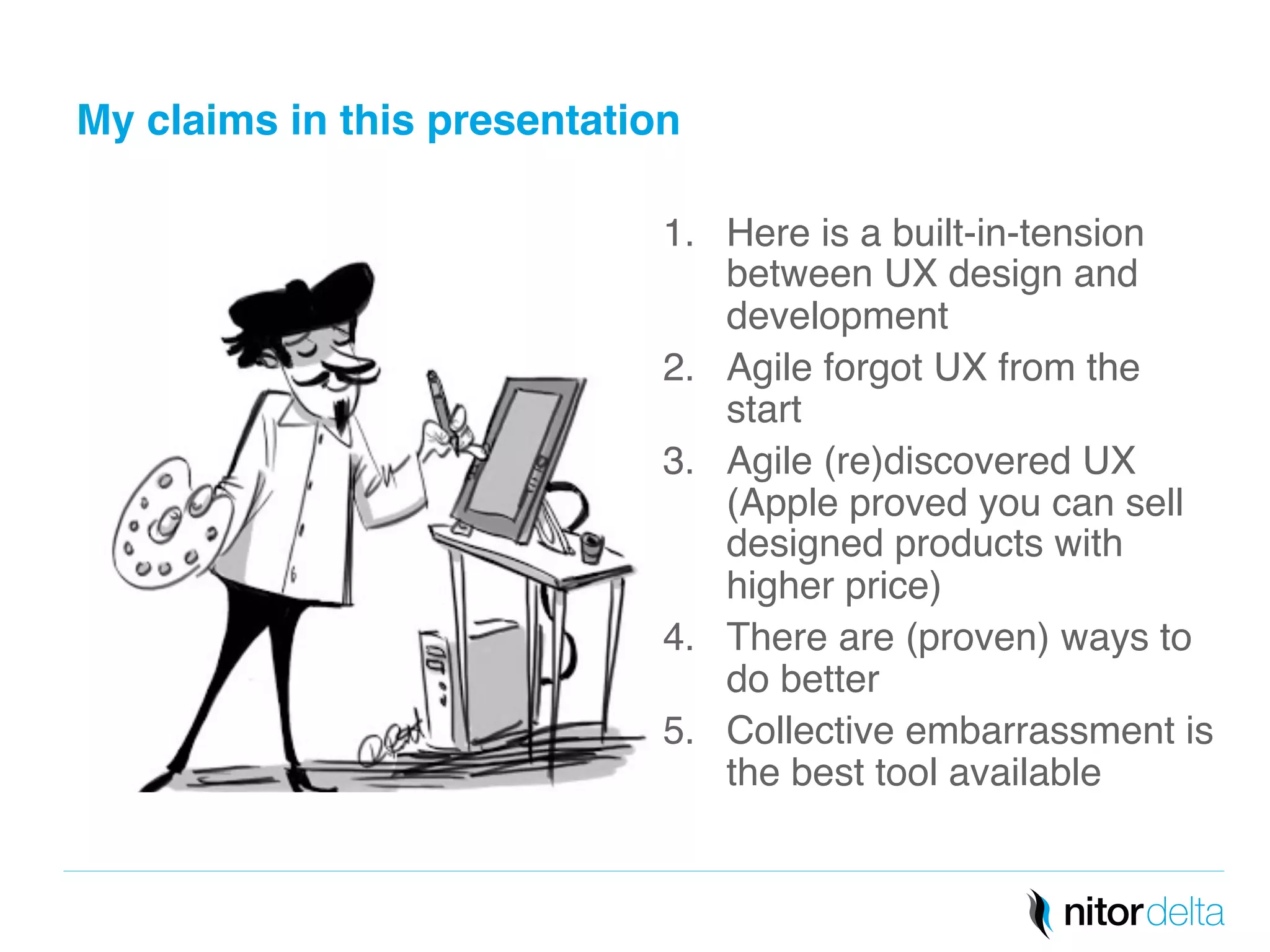 My claims in this presentation

1. Here is a built-in-tension between UX design and development
2. Agile forgot UX from the start
3. Agile (re)discovered UX (Apple proved you can sell designed products with higher price)
4. There are (proven) ways to do better
5. Collective embarrassment is the best tool available

nitor delta